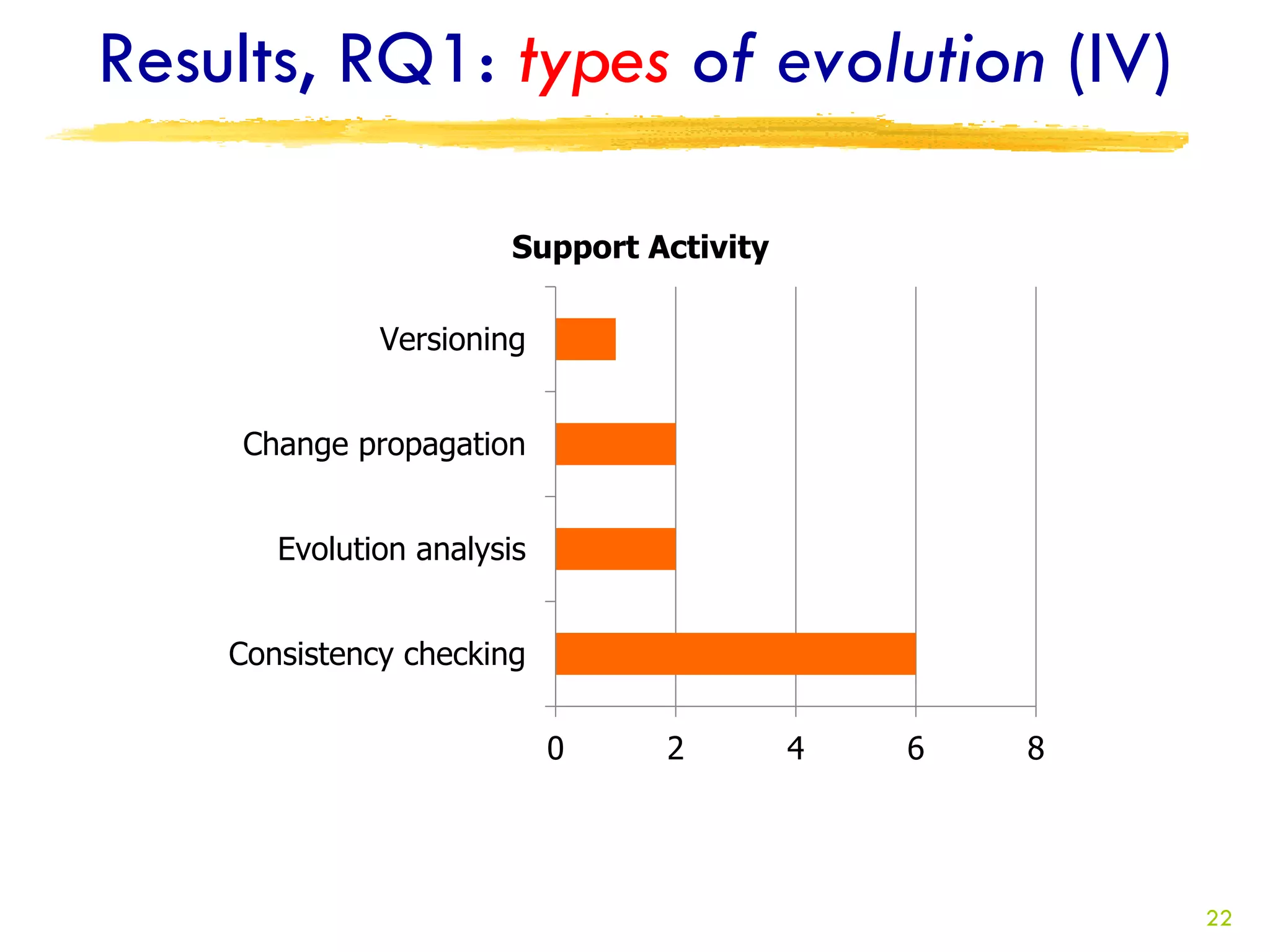 Results, RQ1: types of evolution (IV)

Support Activity

Versioning

Change propagation

Evolution analysis

Consistency checking

0
2
4
6
8

22